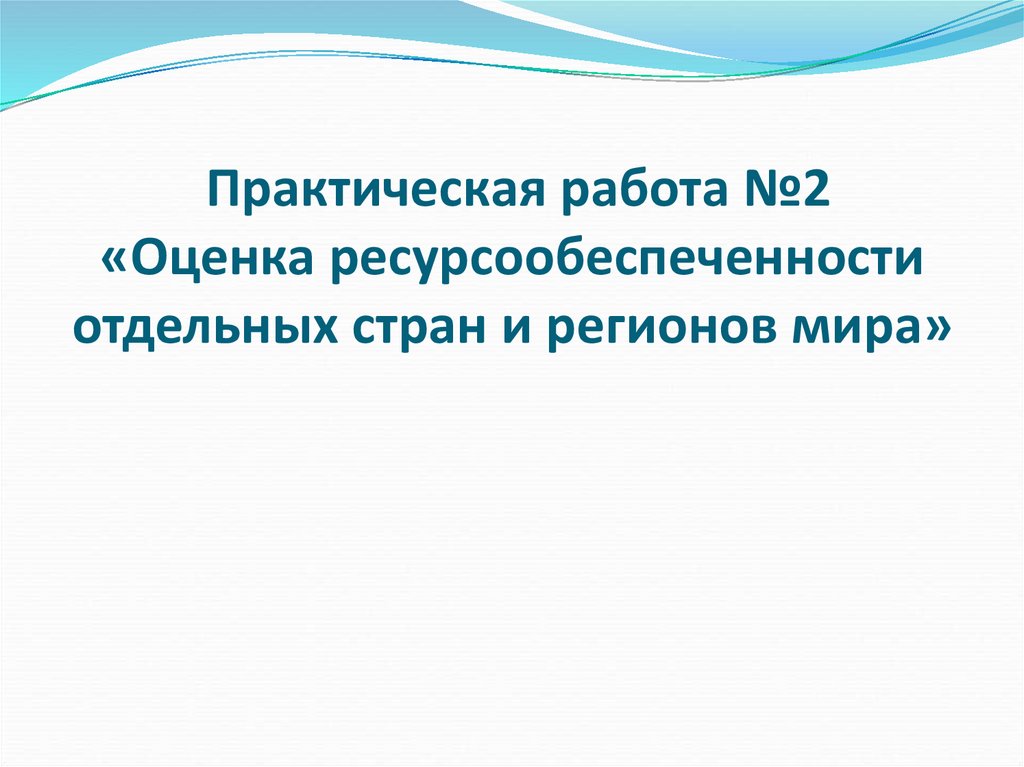 Практическая работа №2
«Оценка ресурсообеспеченности отдельных стран и регионов мира»